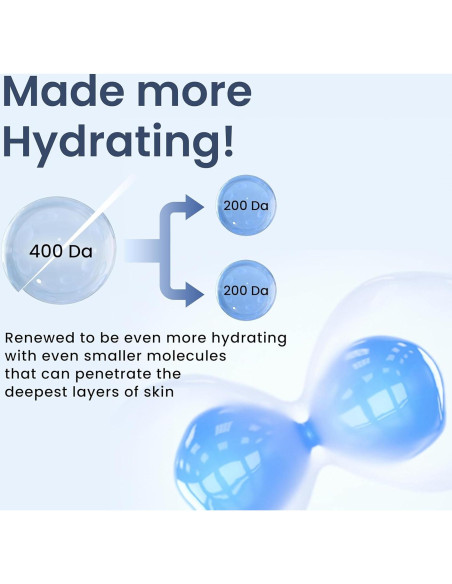 Made more Hydrating!

400 Da

200 Da

200 Da

Renewed to be even more hydrating with even smaller molecules that can penetrate the deepest layers of skin